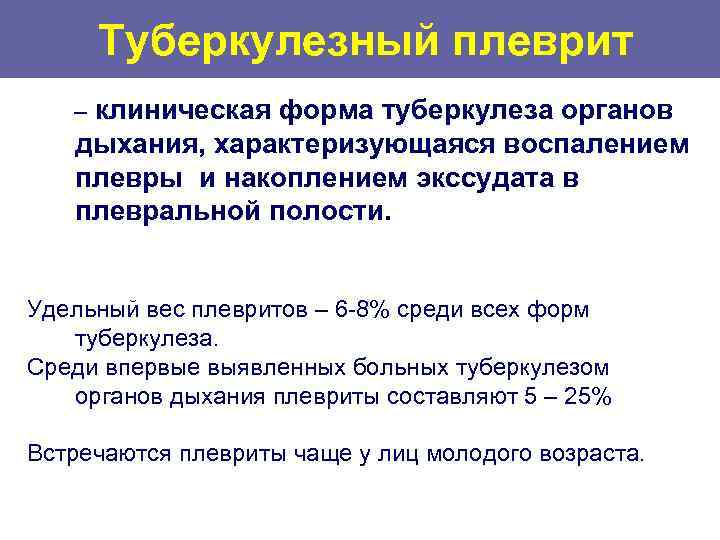 Туберкулезный плеврит

– клиническая форма туберкулеза органов дыхания, характеризующаяся воспалением плевры и накоплением экссудата в плевральной полости.

Удельный вес плевритов – 6-8% среди всех форм туберкулеза.
Среди впервые выявленных больных туберкулезом органов дыхания плевриты составляют 5 – 25%

Встречаются плевриты чаще у лиц молодого возраста.